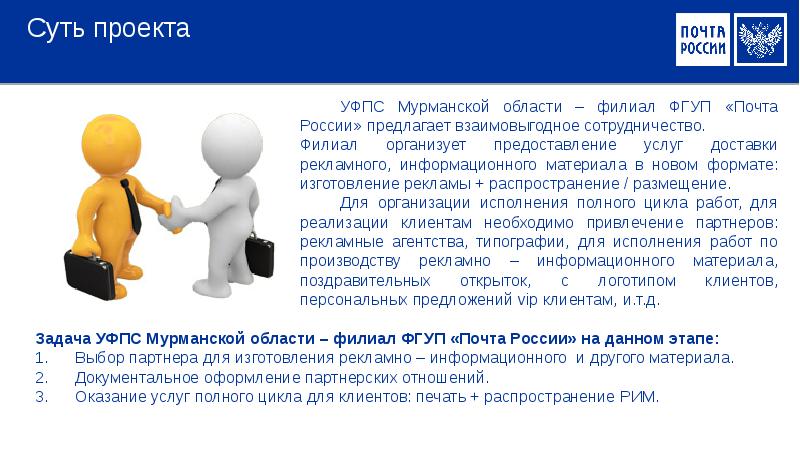 Суть проекта

ПОЧТА РОССИИ

УФПС Мурманской области – филиал ФГУП «Почта России» предлагает взаимовыгодное сотрудничество.
Филиал организует предоставление услуг доставки рекламного, информационного материала в новом формате: изготовление рекламы + распространение / размещение.

Для организации исполнения полного цикла работ, для реализации клиентам необходимо привлечение партнеров: рекламные агентства, типографии, для исполнения работ по производству рекламно – информационного материала, поздравительных открыток, с логотипом клиентов, персональных предложений vip клиентам, и.т.д.

Задача УФПС Мурманской области – филиал ФГУП «Почта России» на данном этапе:
1. Выбор партнера для изготовления рекламно – информационного и другого материала.
2. Документальное оформление партнерских отношений.
3. Оказание услуг полного цикла для клиентов: печать + распространение РИМ.